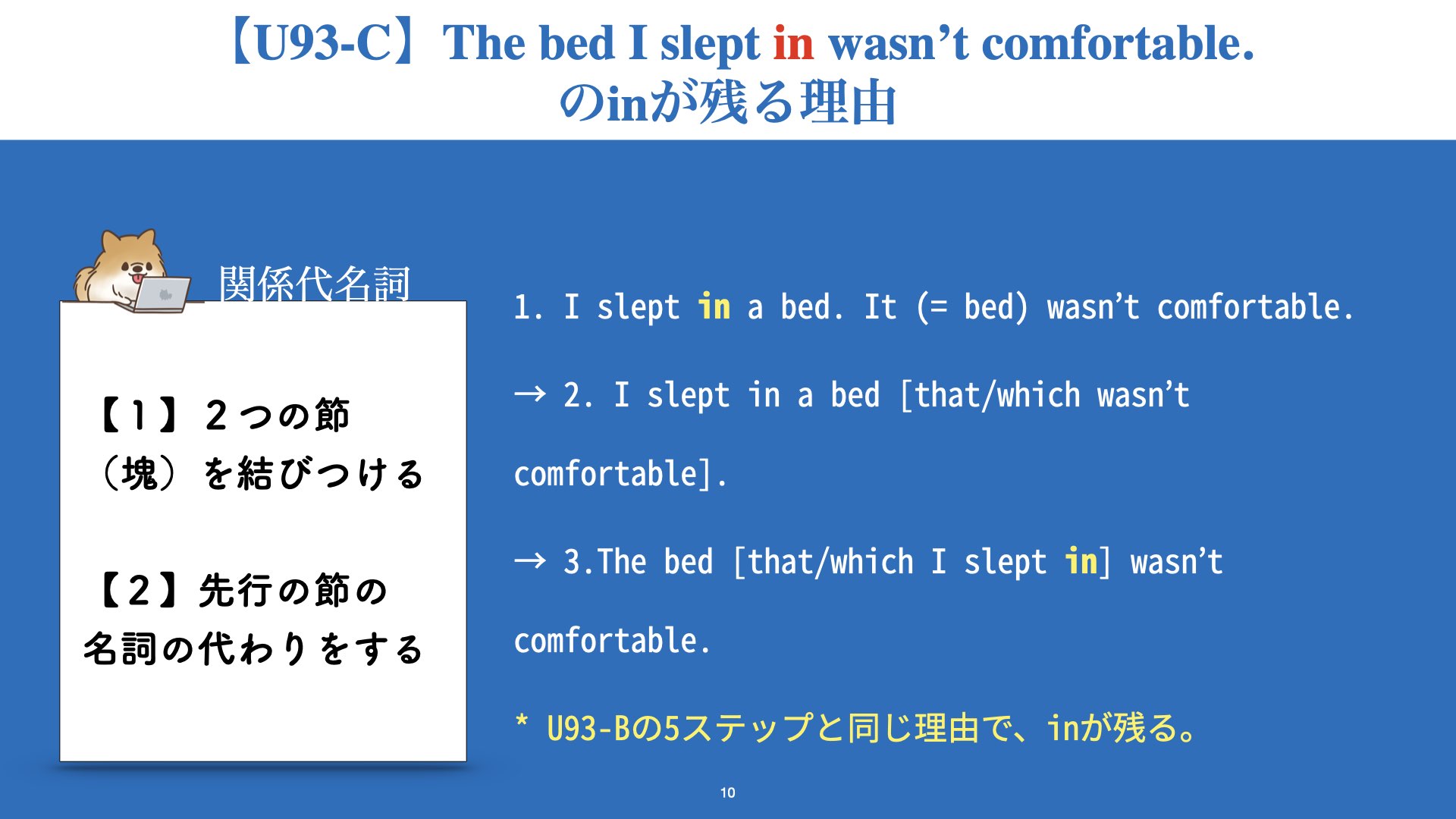 【U93-C】The bed I slept in wasn’t comfortable. のinが残る理由

関係代名詞

【1】２つの節（塊）を結びつける

【2】先行の節の名詞の代わりをする

1. I slept in a bed. It (= bed) wasn’t comfortable.

→ 2. I slept in a bed [that/which wasn’t comfortable].

→ 3.The bed [that/which I slept in] wasn’t comfortable.

* U93-Bの5ステップと同じ理由で、inが残る。

10